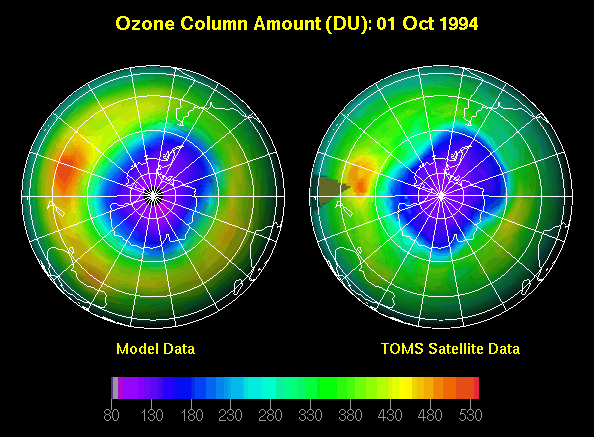 Ozone Column Amount (DU): 01 Oct 1994

Model Data

TOMS Satellite Data

80 130 180 230 280 330 380 430 480 530